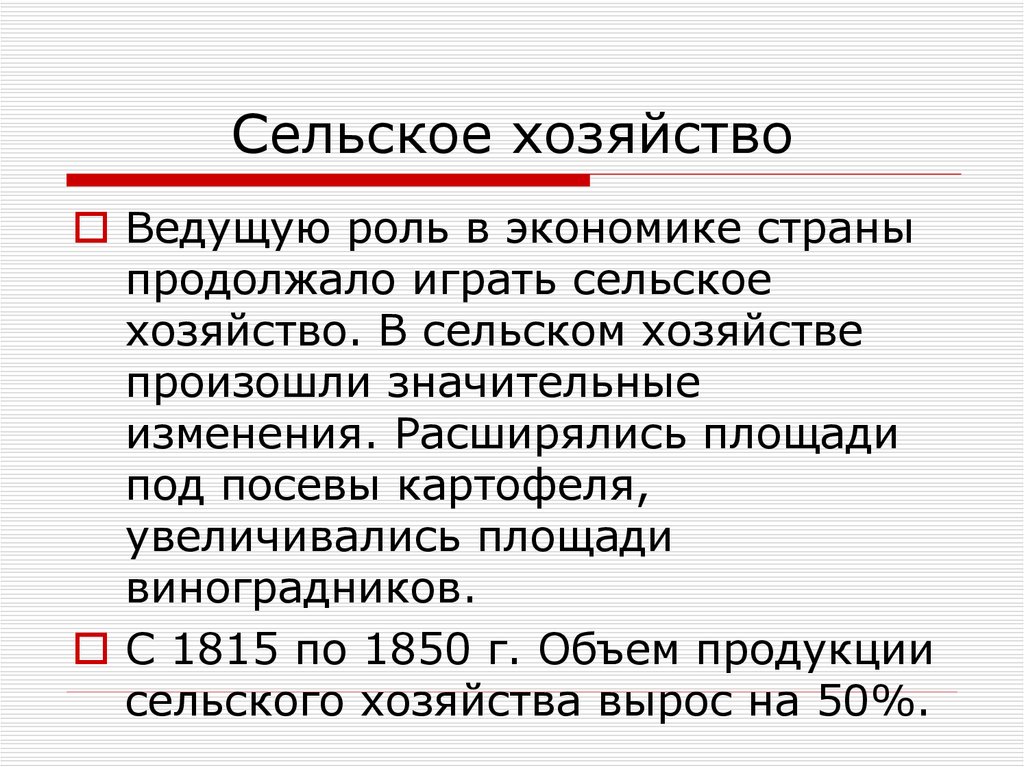 Сельское хозяйство

Ведущую роль в экономике страны продолжало играть сельское хозяйство. В сельском хозяйстве произошли значительные изменения. Расширялись площади под посевы картофеля, увеличивались площади виноградников.

С 1815 по 1850 г. Объем продукции сельского хозяйства вырос на 50%.